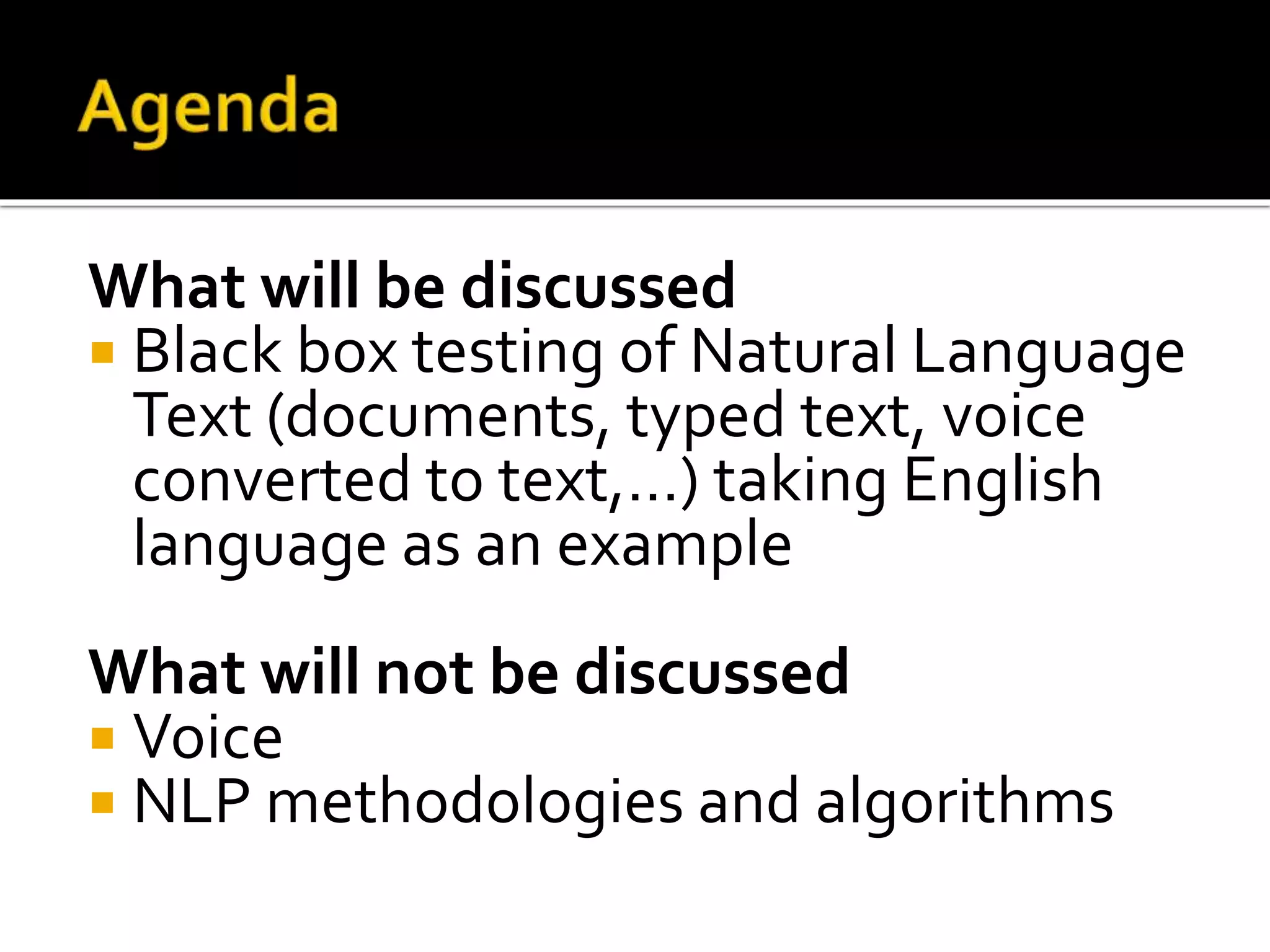 Agenda

What will be discussed
▪ Black box testing of Natural Language Text (documents, typed text, voice converted to text,…) taking English language as an example

What will not be discussed
▪ Voice
▪ NLP methodologies and algorithms